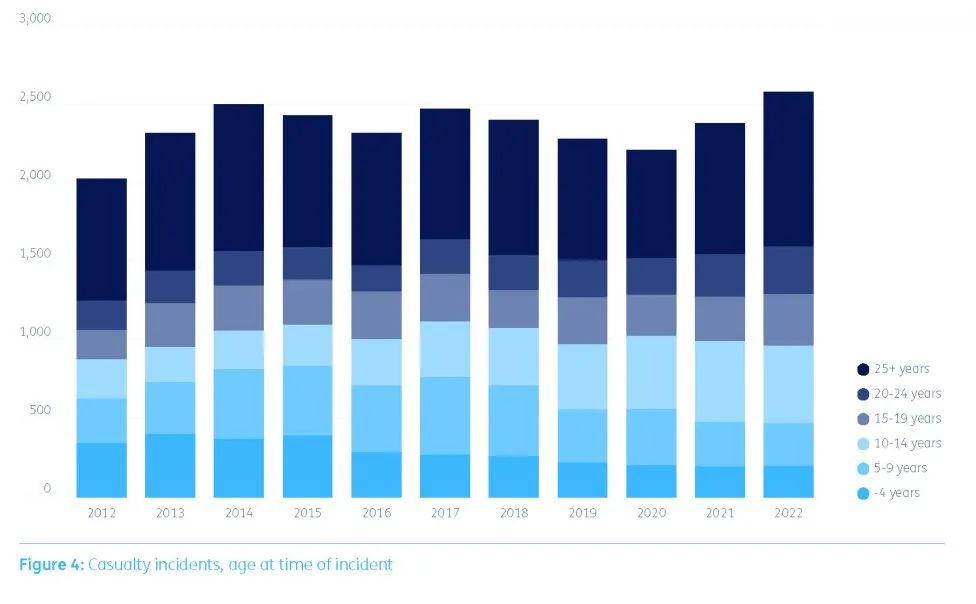 3,000

2,500

2,000

1,500

1,000

500

0

2012 2013 2014 2015 2016 2017 2018 2019 2020 2021 2022

25+ years
20-24 years
15-19 years
10-14 years
5-9 years
-4 years

Figure 4: Casualty incidents, age at time of incident